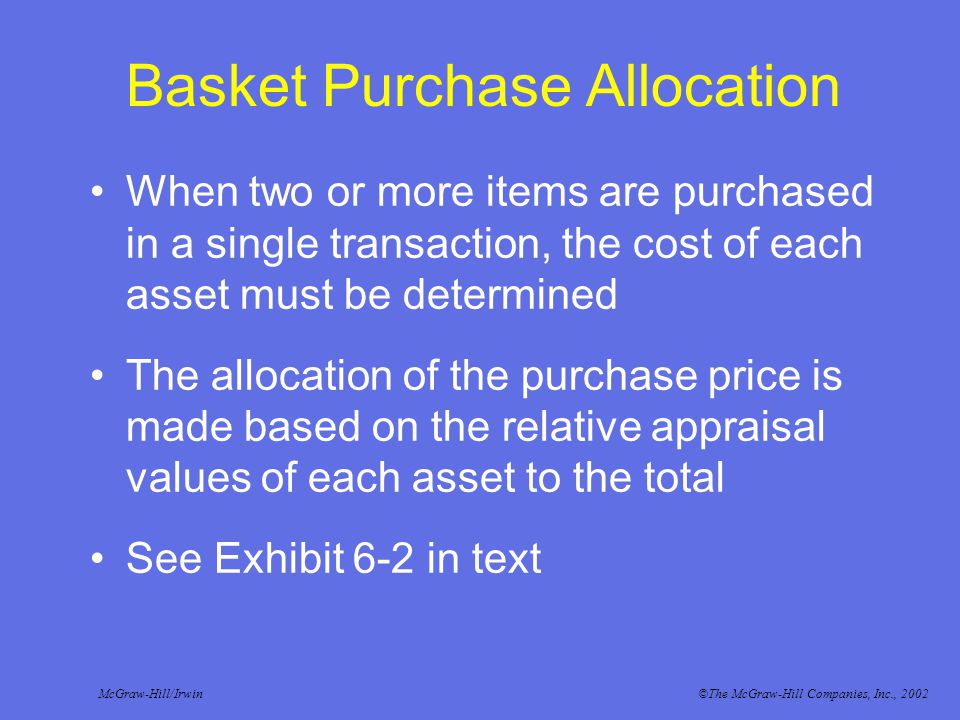 Basket Purchase Allocation

• When two or more items are purchased in a single transaction, the cost of each asset must be determined

• The allocation of the purchase price is made based on the relative appraisal values of each asset to the total

• See Exhibit 6-2 in text

McGraw-Hill/Irwin

©The McGraw-Hill Companies, Inc., 2002